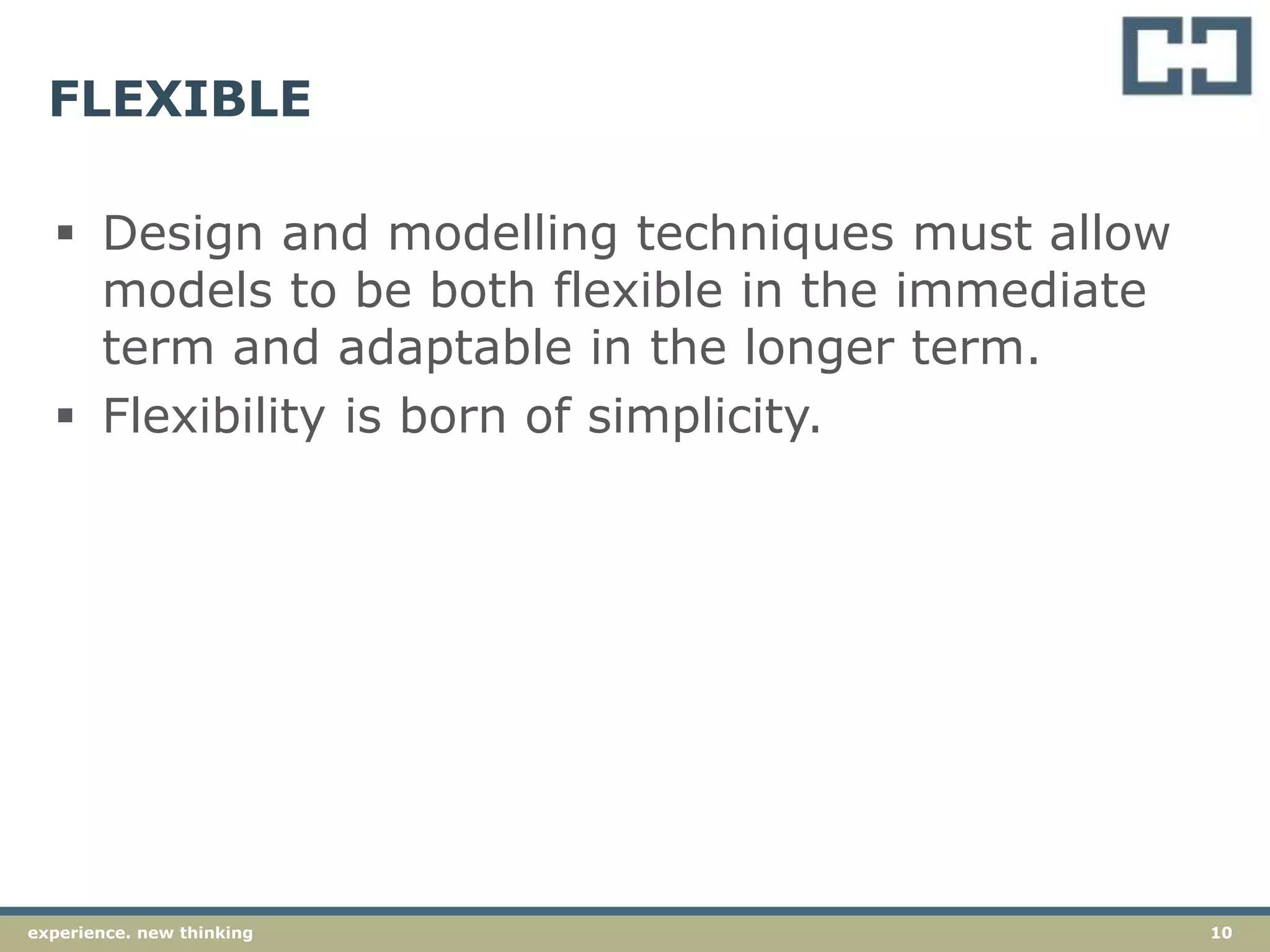 FLEXIBLE

▪ Design and modelling techniques must allow models to be both flexible in the immediate term and adaptable in the longer term.

▪ Flexibility is born of simplicity.

experience. new thinking

10